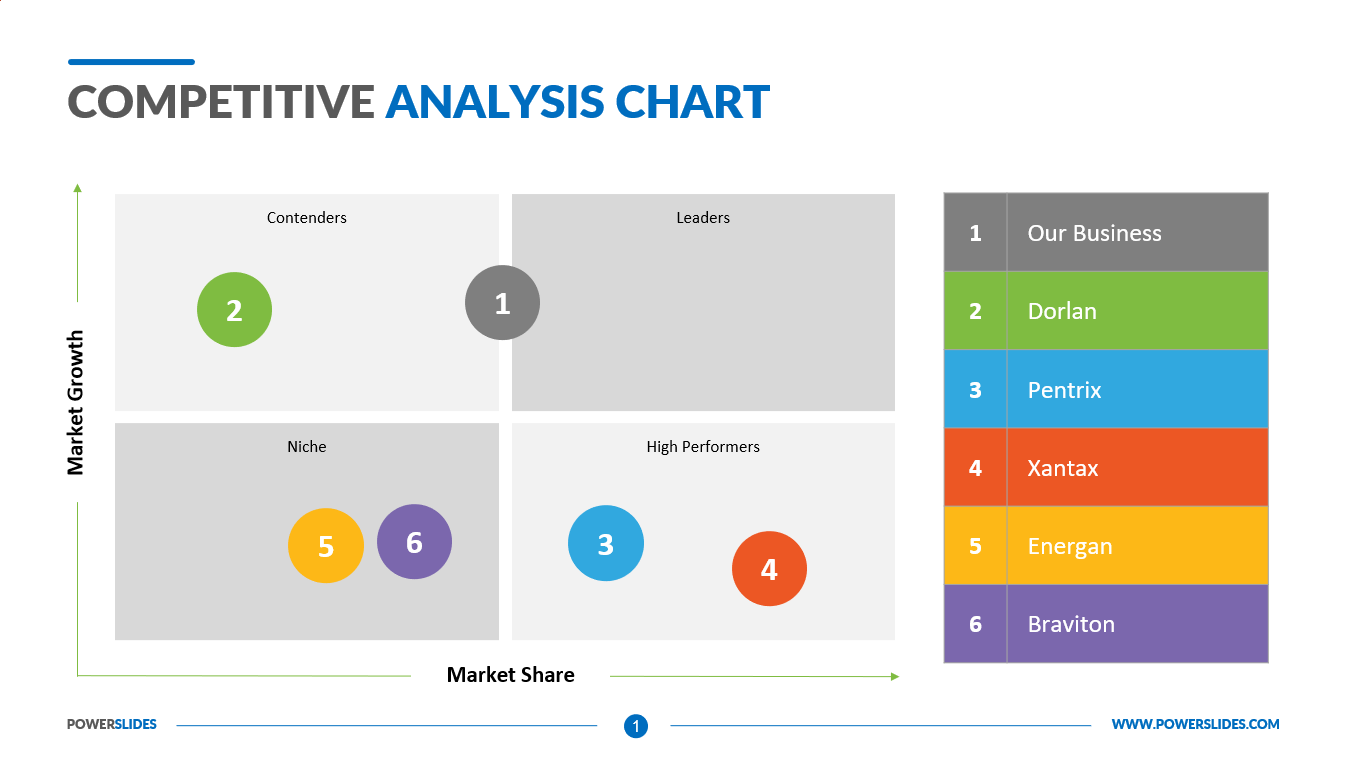 COMPETITIVE ANALYSIS CHART

Market Growth

Contenders

2

1

Leaders

Niche

5

6

High Performers

3

4

Market Share

| 1 | Our Business |
|---|---|
| 2 | Dorlan |
| 3 | Pentrix |
| 4 | Xantax |
| 5 | Energan |
| 6 | Braviton |

POWERSLIDES

1

WWW.POWERSLIDES.COM